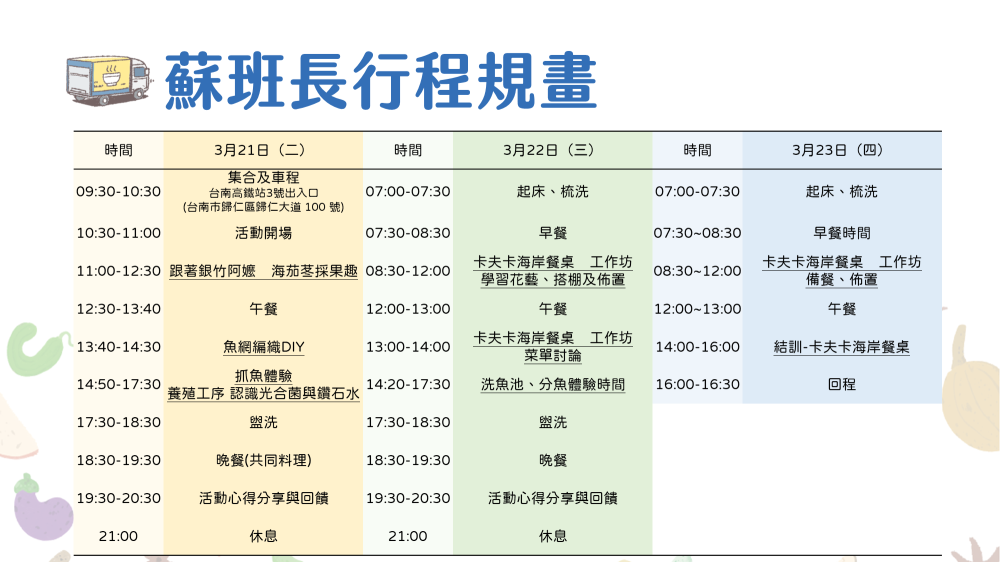 蘇班長行程規畫

| 時間 | 3月21日（二） | 時間 | 3月22日（三） | 時間 | 3月23日（四） |
|---|---|---|---|---|---|
| 09:30-10:30 | 集合及車程 台南高鐵站3號出入口 (台南市歸仁區歸仁大道 100 號) | 07:00-07:30 | 起床、梳洗 | 07:00-07:30 | 起床、梳洗 |
| 10:30-11:00 | 活動開場 | 07:30-08:30 | 早餐 | 07:30~08:30 | 早餐時間 |
| 11:00-12:30 | 跟著銀竹阿嬤　海茄苳採果趣 | 08:30-12:00 | 卡夫卡海岸餐桌　工作坊 學習花藝、搭棚及佈置 | 08:30~12:00 | 卡夫卡海岸餐桌　工作坊 備餐、佈置 |
| 12:30-13:40 | 午餐 | 12:00-13:00 | 午餐 | 12:00~13:00 | 午餐 |
| 13:40-14:30 | 魚網編織DIY | 13:00-14:00 | 卡夫卡海岸餐桌　工作坊 菜單討論 | 14:00-16:00 | 結訓-卡夫卡海岸餐桌 |
| 14:50-17:30 | 抓魚體驗 養殖工序 認識光合菌與鑽石水 | 14:20-17:30 | 洗魚池、分魚體驗時間 | 16:00-16:30 | 回程 |
| 17:30-18:30 | 盥洗 | 17:30-18:30 | 盥洗 | | |
| 18:30-19:30 | 晚餐(共同料理) | 18:30-19:30 | 晚餐 | | |
| 19:30-20:30 | 活動心得分享與回饋 | 19:30-20:30 | 活動心得分享與回饋 | | |
| 21:00 | 休息 | 21:00 | 休息 | | |